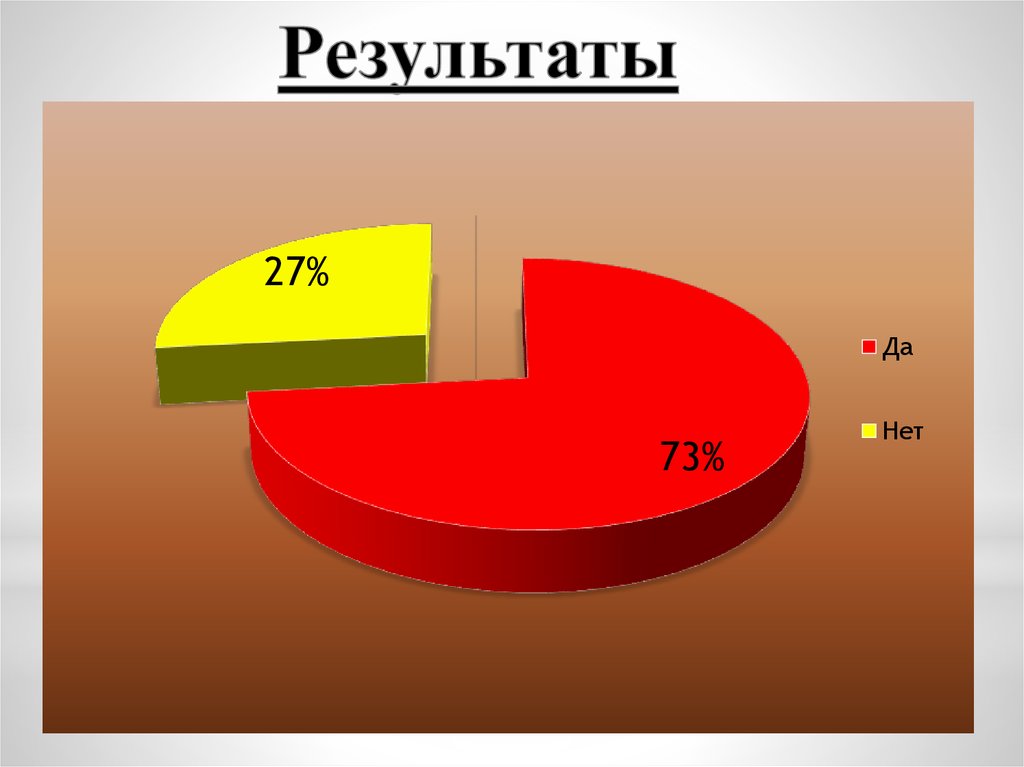 Результаты

27%

73%

Да

Нет